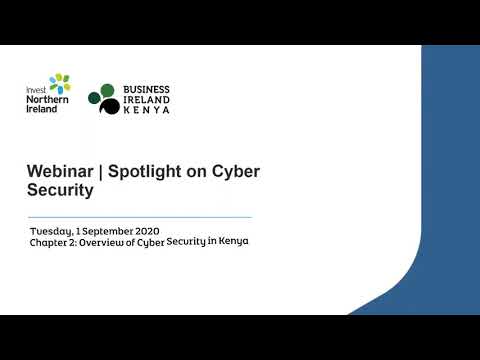 Invest Northern Ireland

BUSINESS IRELAND KENYA

Webinar | Spotlight on Cyber Security

Tuesday, 1 September 2020
Chapter 2: Overview of Cyber Security in Kenya